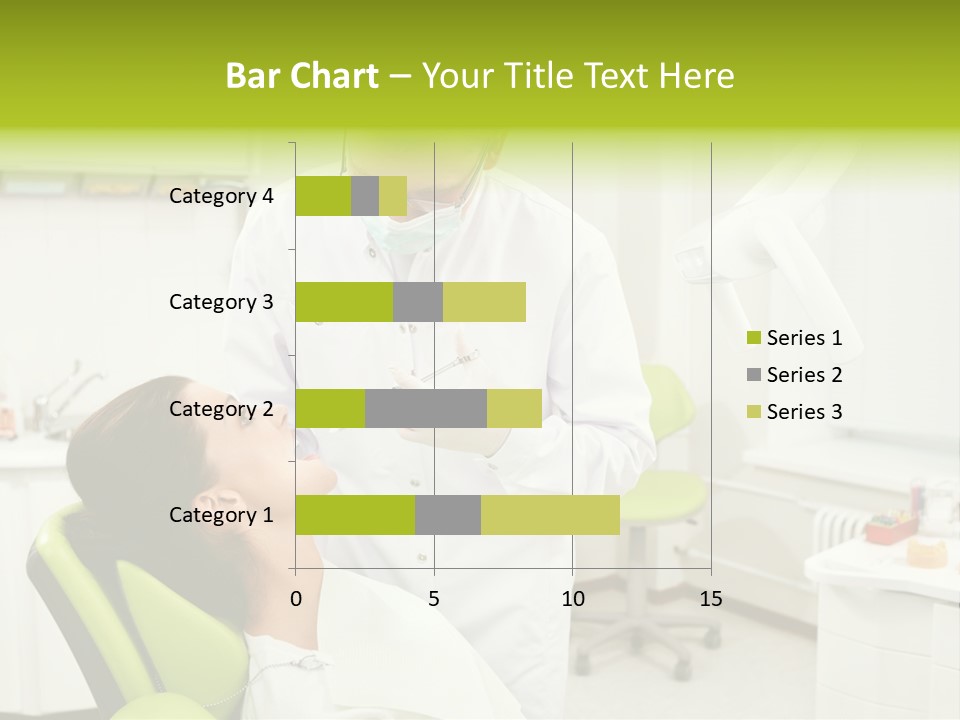 Bar Chart – Your Title Text Here

Category 4
Category 3
Category 2
Category 1

0
5
10
15

Series 1
Series 2
Series 3